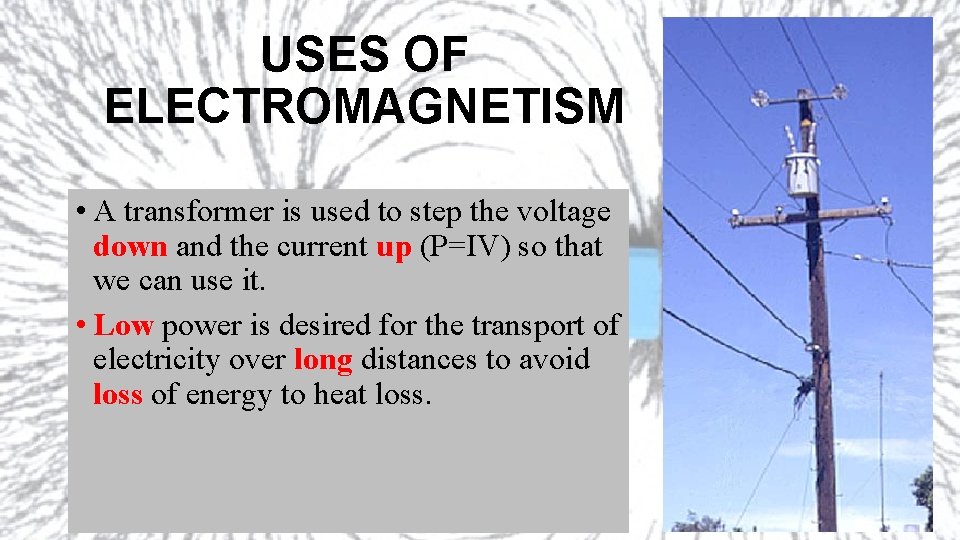 USES OF ELECTROMAGNETISM

• A transformer is used to step the voltage down and the current up (P=IV) so that we can use it.

• Low power is desired for the transport of electricity over long distances to avoid loss of energy to heat loss.